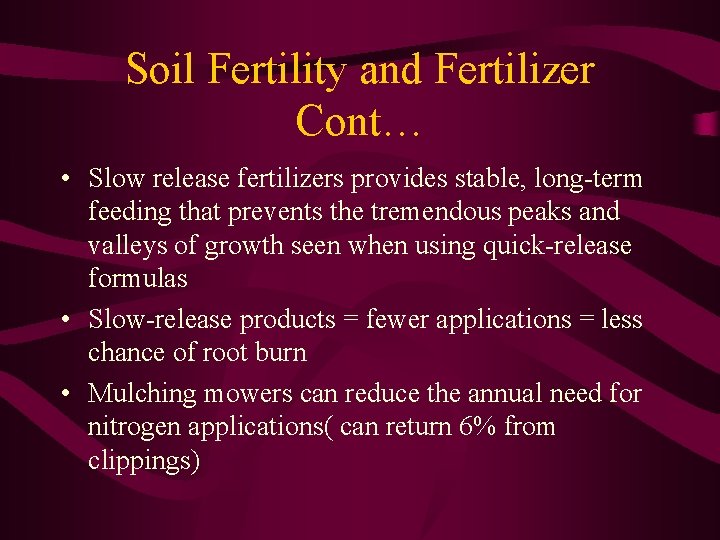 Soil Fertility and Fertilizer Cont…

• Slow release fertilizers provides stable, long-term feeding that prevents the tremendous peaks and valleys of growth seen when using quick-release formulas

• Slow-release products = fewer applications = less chance of root burn

• Mulching mowers can reduce the annual need for nitrogen applications( can return 6% from clippings)